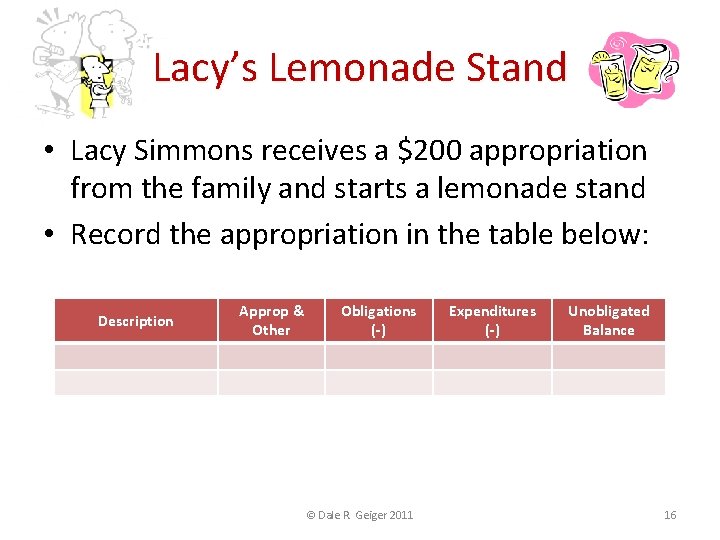 Lacy's Lemonade Stand

• Lacy Simmons receives a \$200 appropriation from the family and starts a lemonade stand
• Record the appropriation in the table below:

| Description | Approp & Other | Obligations (-) | Expenditures (-) | Unobligated Balance |
|---|---|---|---|---|
| | | | | |
| | | | | |

© Dale R Geiger 2011

16